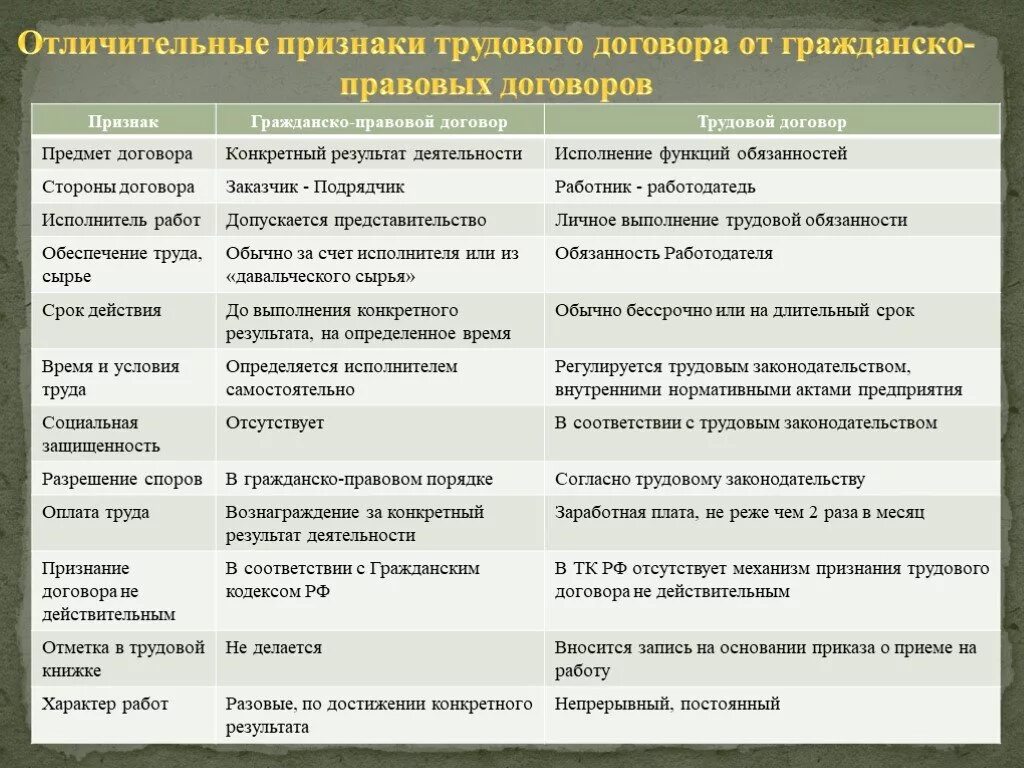 Отличительные признаки трудового договора от гражданско-правовых договоров

| Признак | Гражданско-правовой договор | Трудовой договор |
|---|---|---|
| Предмет договора | Конкретный результат деятельности | Исполнение функций обязанностей |
| Стороны договора | Заказчик - Подрядчик | Работник - работодатедь |
| Исполнитель работ | Допускается представительство | Личное выполнение трудовой обязанности |
| Обеспечение труда, сырье | Обычно за счет исполнителя или из «давальческого сырья» | Обязанность Работодателя |
| Срок действия | До выполнения конкретного результата, на определенное время | Обычно бессрочно или на длительный срок |
| Время и условия труда | Определяется исполнителем самостоятельно | Регулируется трудовым законодательством, внутренними нормативными актами предприятия |
| Социальная защищенность | Отсутствует | В соответствии с трудовым законодательством |
| Разрешение споров | В гражданско-правовом порядке | Согласно трудовому законодательству |
| Оплата труда | Вознаграждение за конкретный результат деятельности | Заработная плата, не реже чем 2 раза в месяц |
| Признание договора не действительным | В соответствии с Гражданским кодексом РФ | В ТК РФ отсутствует механизм признания трудового договора не действительным |
| Отметка в трудовой книжке | Не делается | Вносится запись на основании приказа о приеме на работу |
| Характер работ | Разовые, по достижении конкретного результата | Непрерывный, постоянный |